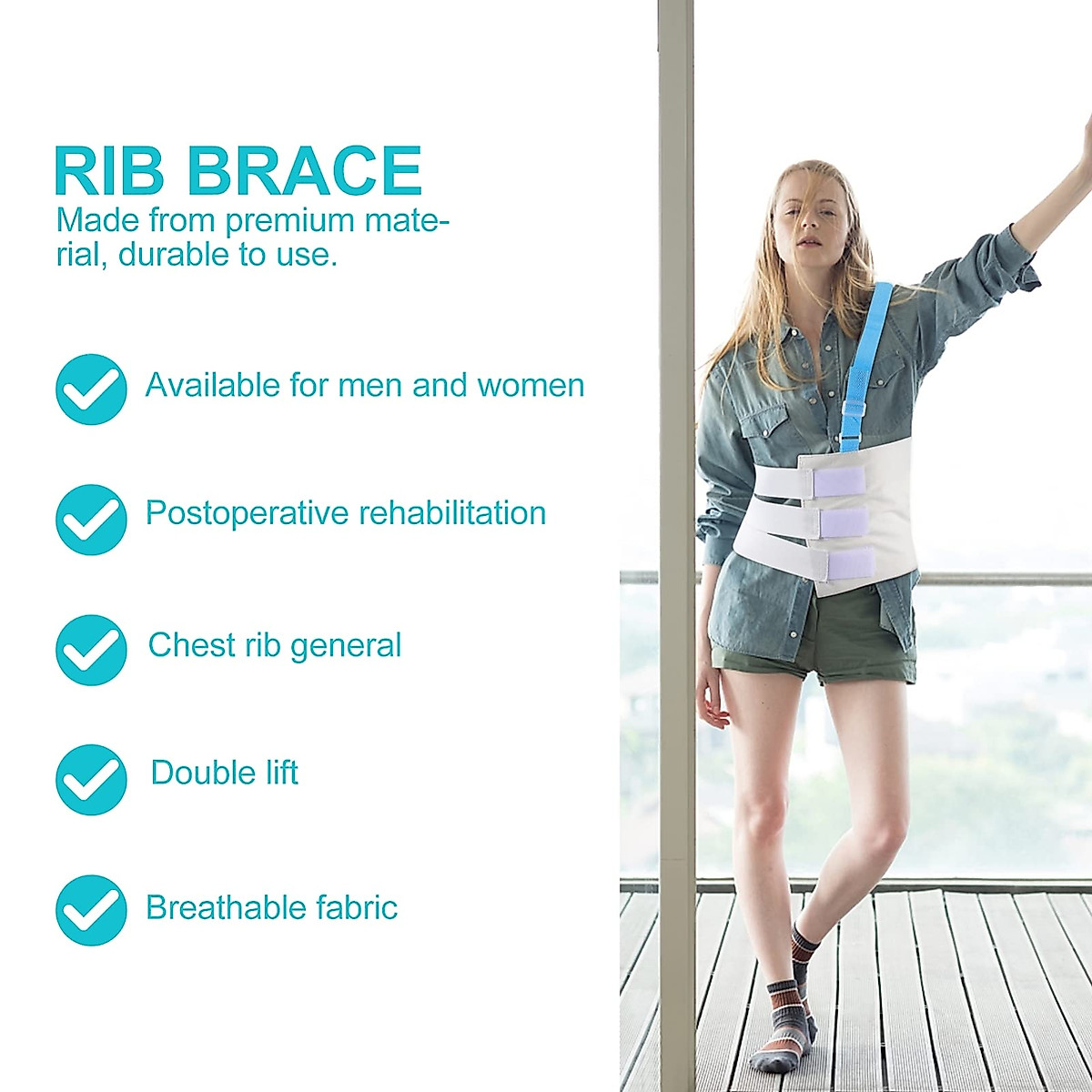 RIB BRACE
Made from premium material, durable to use.

Available for men and women

Postoperative rehabilitation

Chest rib general

Double lift

Breathable fabric